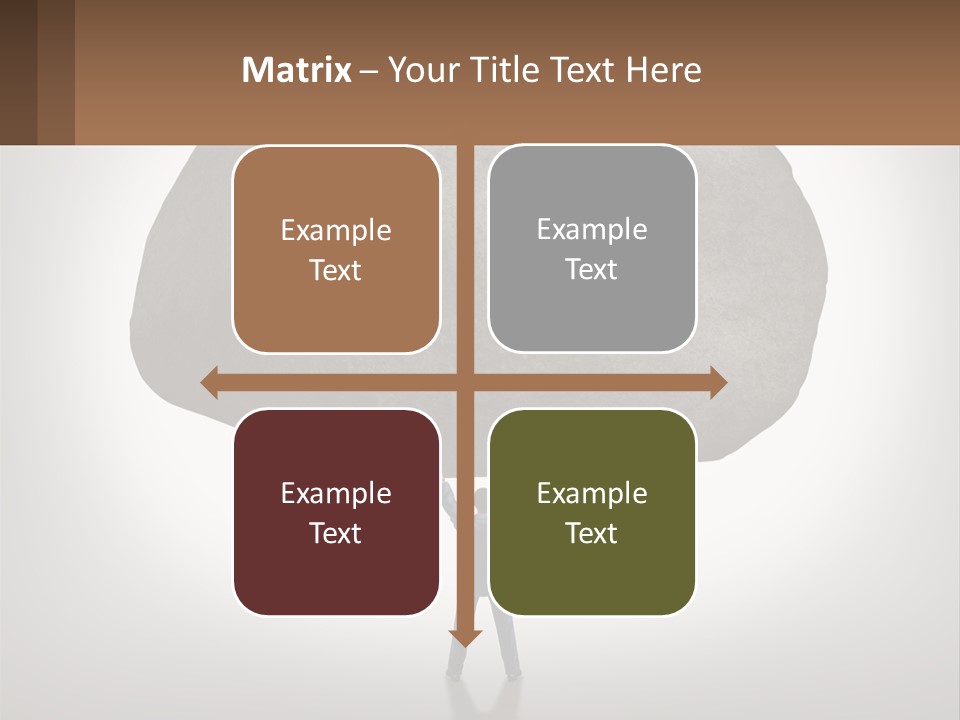 Matrix – Your Title Text Here

Example Text

Example Text

Example Text

Example Text